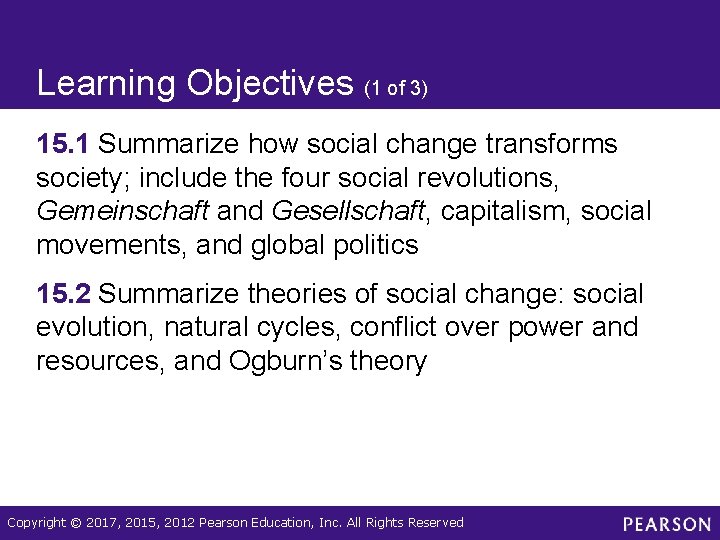 Learning Objectives (1 of 3)

15.1 Summarize how social change transforms society; include the four social revolutions, Gemeinschaft and Gesellschaft, capitalism, social movements, and global politics

15.2 Summarize theories of social change: social evolution, natural cycles, conflict over power and resources, and Ogburn's theory

Copyright © 2017, 2015, 2012 Pearson Education, Inc. All Rights Reserved

PEARSON